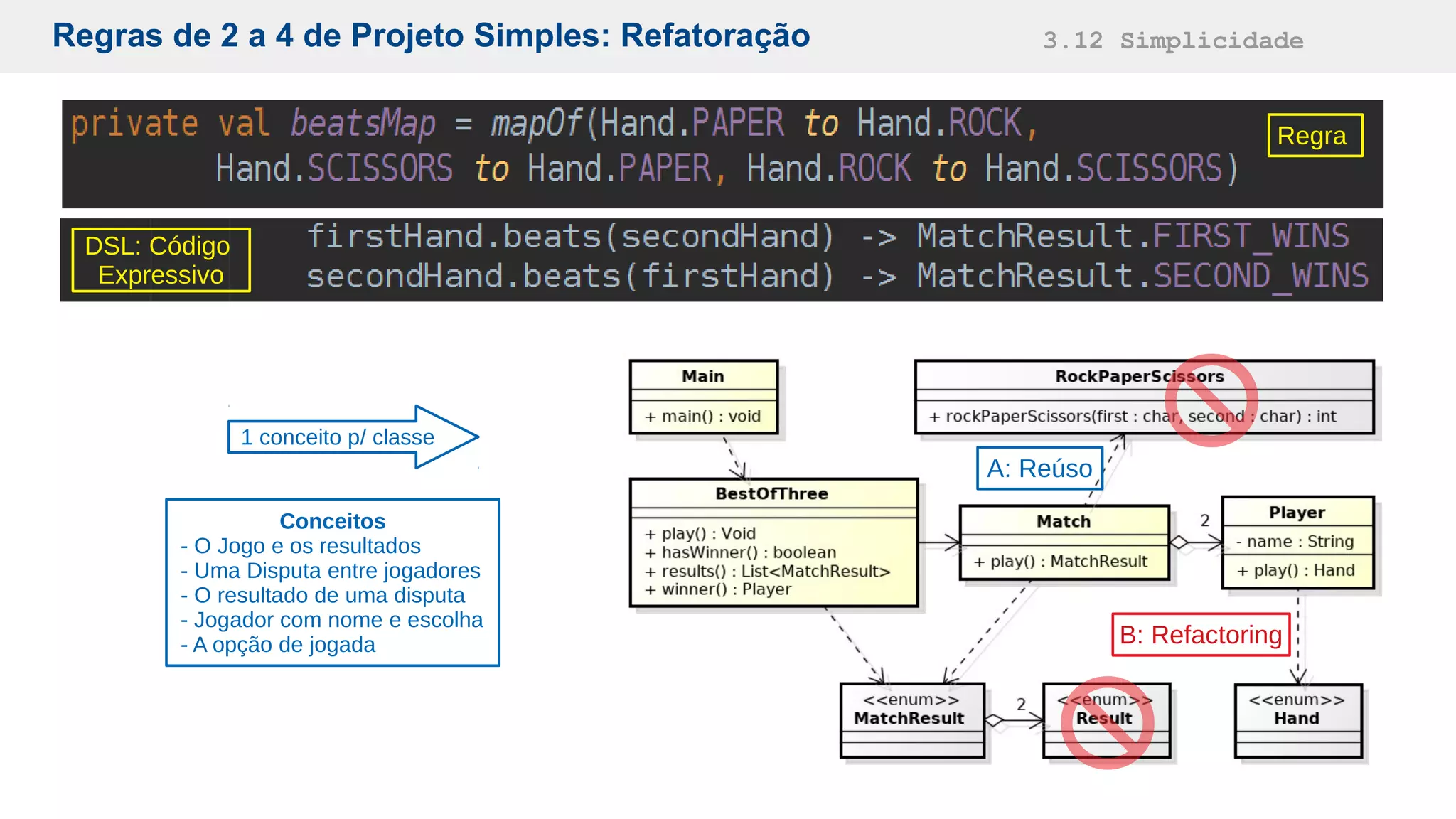 Regras de 2 a 4 de Projeto Simples: Refatoração

3.12 Simplicidade

private val beatsMap = mapOf(Hand.PAPER to Hand.ROCK,
        Hand.SCISSORS to Hand.PAPER, Hand.ROCK to Hand.SCISSORS)

Regra

DSL: Código Expressivo

firstHand.beats(secondHand) -> MatchResult.FIRST_WINS
secondHand.beats(firstHand) -> MatchResult.SECOND_WINS

1 conceito p/ classe

Conceitos
- O Jogo e os resultados
- Uma Disputa entre jogadores
- O resultado de uma disputa
- Jogador com nome e escolha
- A opção de jogada

Main
+ main() : void

RockPaperScissors
+ rockPaperScissors(first : char, second : char) : int

A: Reúso

BestOfThree
+ play() : Void
+ hasWinner() : boolean
+ results() : List<MatchResult>
+ winner() : Player

Match
+ play() : MatchResult

2

Player
- name : String
+ play() : Hand

B: Refactoring

<<enum>>
MatchResult

2

<<enum>>
Result

<<enum>>
Hand